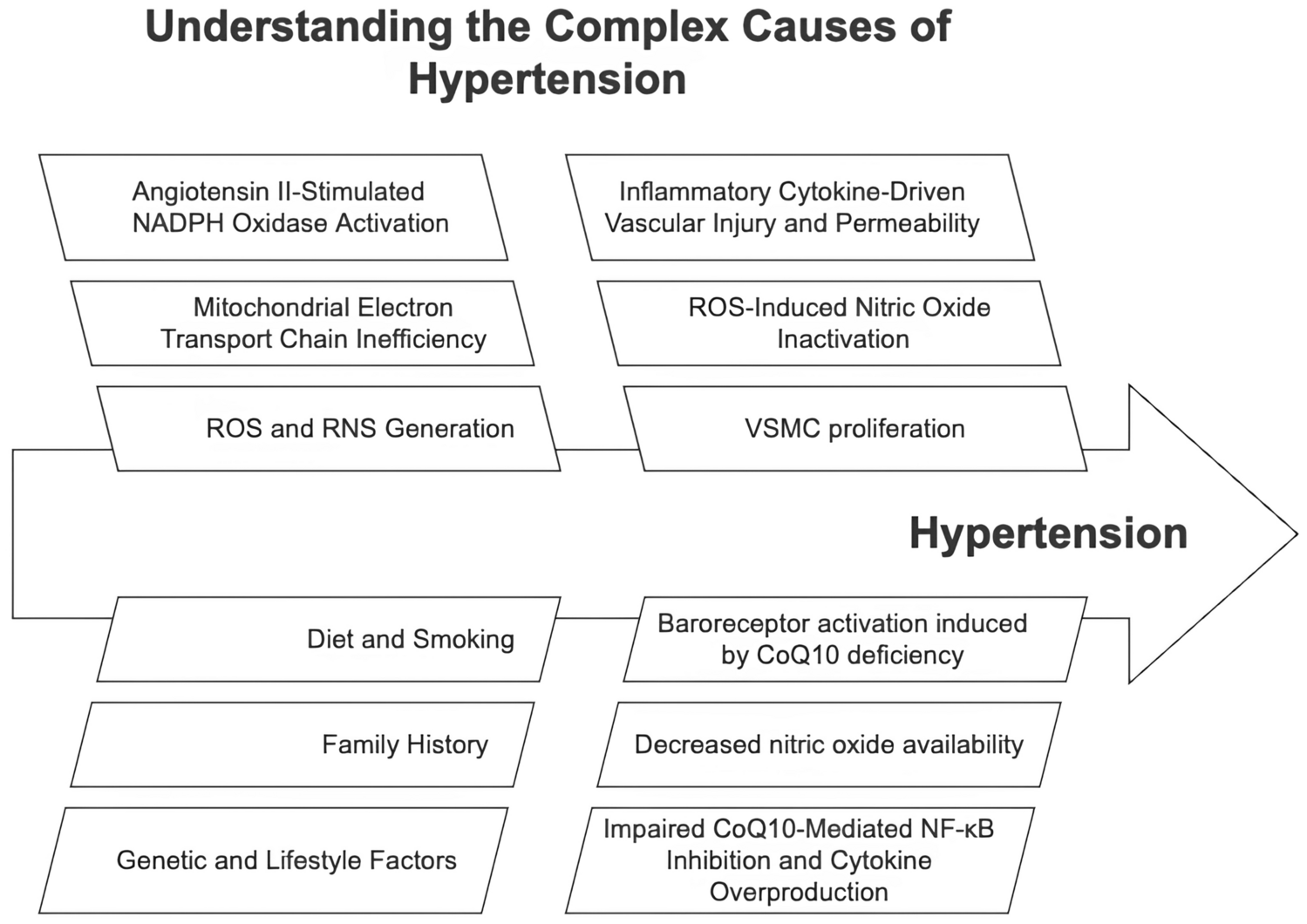 Understanding the Complex Causes of Hypertension

Angiotensin II-Stimulated NADPH Oxidase Activation

Mitochondrial Electron Transport Chain Inefficiency

ROS and RNS Generation

Inflammatory Cytokine-Driven Vascular Injury and Permeability

ROS-Induced Nitric Oxide Inactivation

VSMC proliferation

Hypertension

Diet and Smoking

Family History

Genetic and Lifestyle Factors

Baroreceptor activation induced by CoQ10 deficiency

Decreased nitric oxide availability

Impaired CoQ10-Mediated NF-κB Inhibition and Cytokine Overproduction